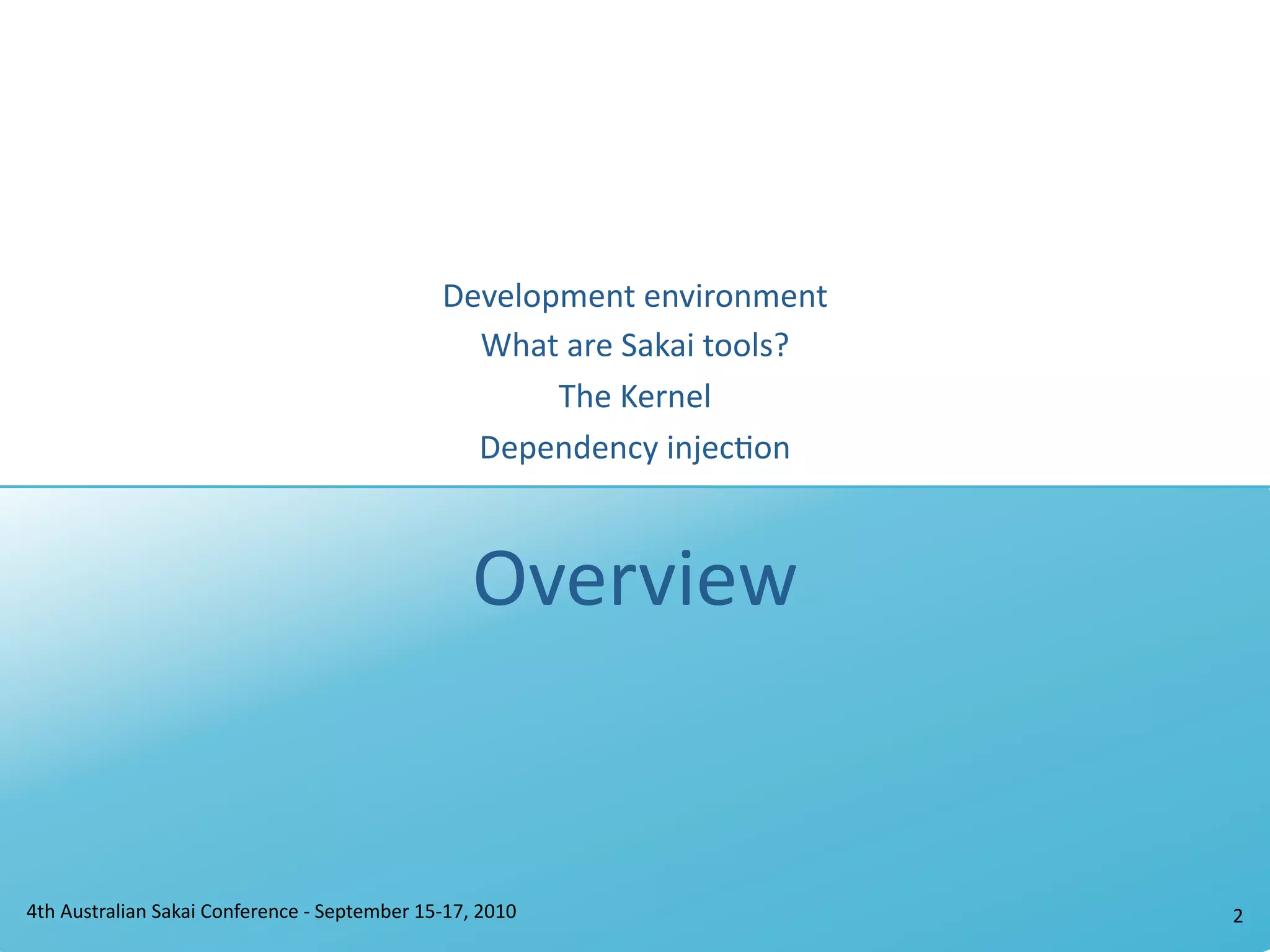 Development environment
What are Sakai tools?
The Kernel
Dependency injection

Overview

4th Australian Sakai Conference - September 15-17, 2010

2